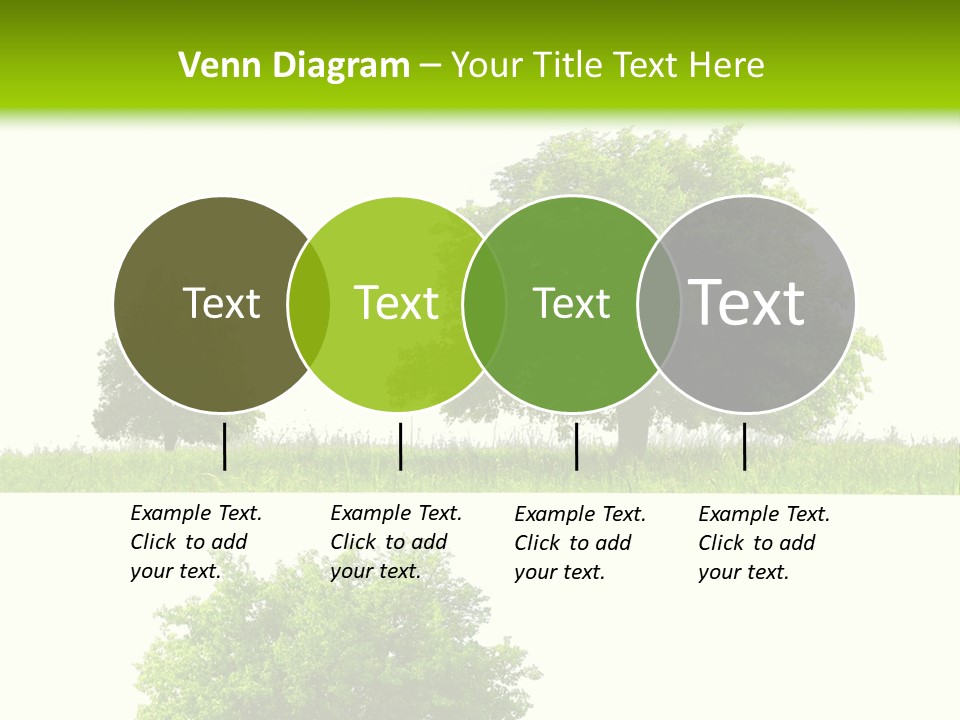 Venn Diagram – Your Title Text Here

Text

Text

Text

Text

Example Text. Click to add your text.

Example Text. Click to add your text.

Example Text. Click to add your text.

Example Text. Click to add your text.